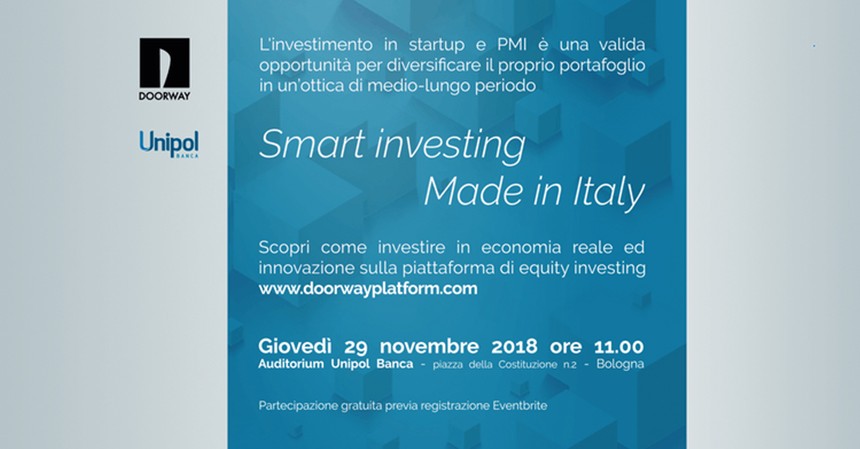 DOORWAY

Unipol BANCA

L'investimento in startup e PMI è una valida opportunità per diversificare il proprio portafoglio in un'ottica di medio-lungo periodo

Smart investing Made in Italy

Scopri come investire in economia reale ed innovazione sulla piattaforma di equity investing www.doorwayplatform.com

Giovedì 29 novembre 2018 ore 11.00
Auditorium Unipol Banca - piazza della Costituzione n.2 - Bologna

Partecipazione gratuita previa registrazione Eventbrite